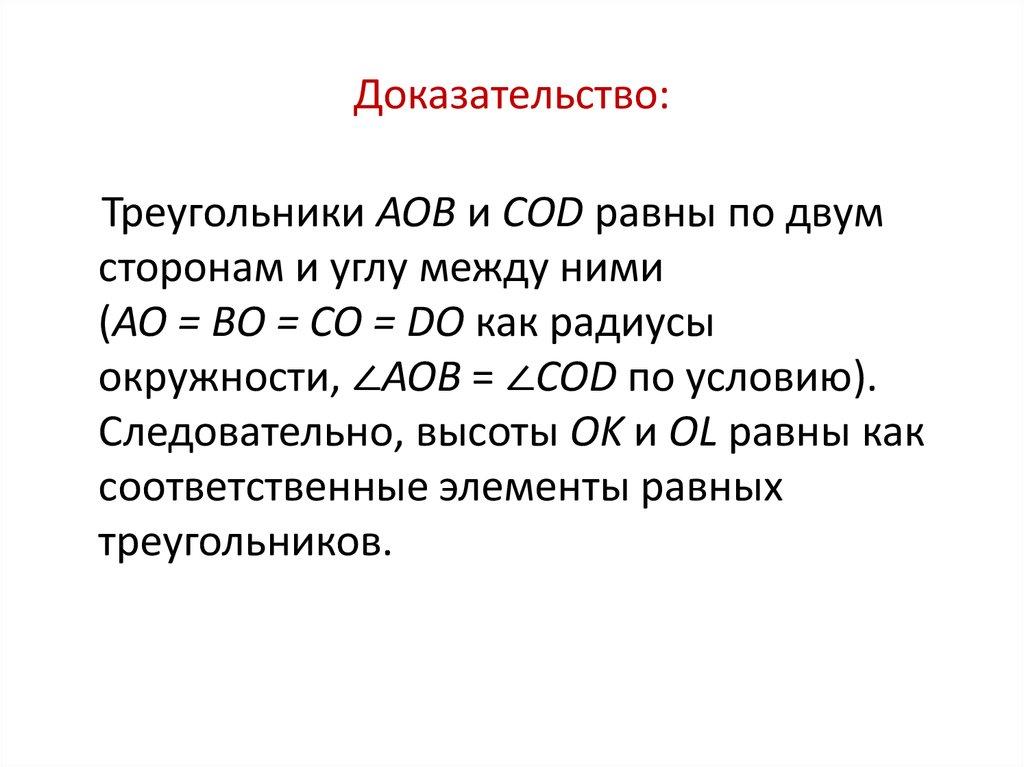 Доказательство:

Треугольники $AOB$ и $COD$ равны по двум сторонам и углу между ними ($AO = BO = CO = DO$ как радиусы окружности, $\angle AOB = \angle COD$ по условию). Следовательно, высоты $OK$ и $OL$ равны как соответственные элементы равных треугольников.